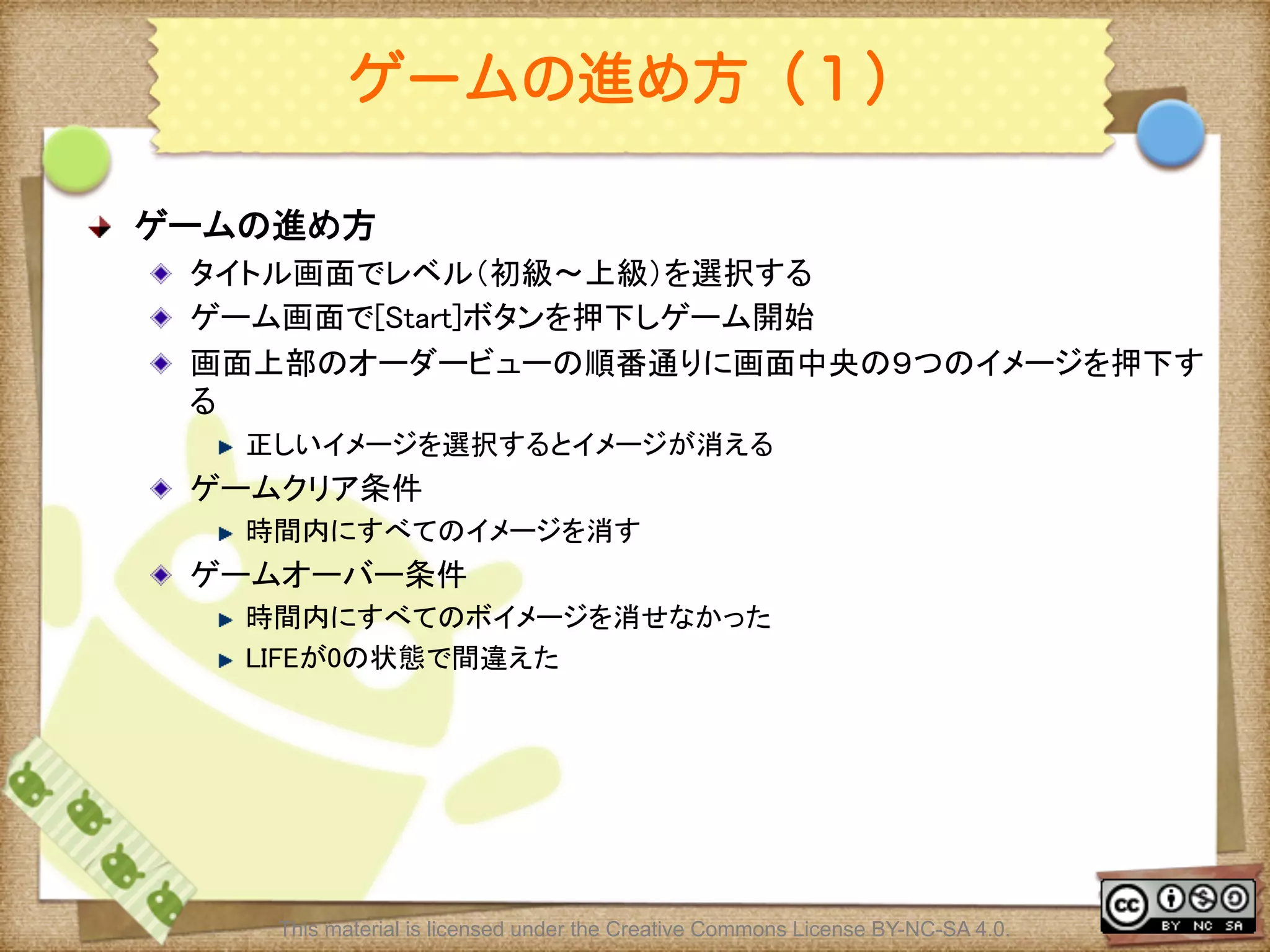 ゲームの進め方（1）

ゲームの進め方

タイトル画面でレベル（初級～上級）を選択する

ゲーム画面で[Start]ボタンを押下しゲーム開始

画面上部のオーダービューの順番通りに画面中央の9つのイメージを押下する

正しいイメージを選択するとイメージが消える

ゲームクリア条件

時間内にすべてのイメージを消す

ゲームオーバー条件

時間内にすべてのボイメージを消せなかった

LIFEが0の状態で間違えた

This material is licensed under the Creative Commons License BY-NC-SA 4.0.

cc BY NC SA